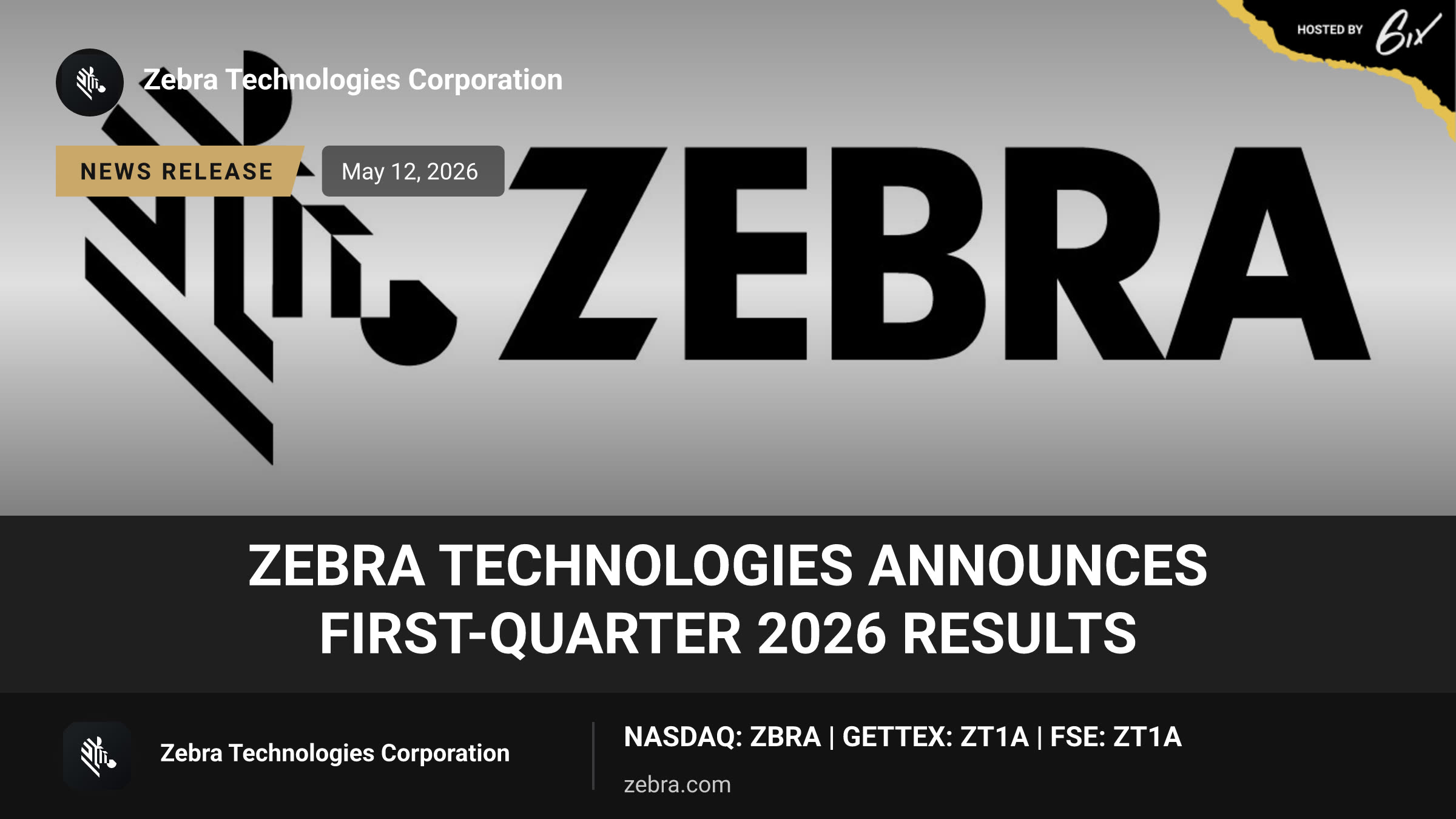 HOSTED BY 6ix

Zebra Technologies Corporation

NEWS RELEASE

May 12, 2026

ZEBRA

ZEBRA TECHNOLOGIES ANNOUNCES FIRST-QUARTER 2026 RESULTS

Zebra Technologies Corporation

NASDAQ: ZBRA | GETTEX: ZT1A | FSE: ZT1A

zebra.com